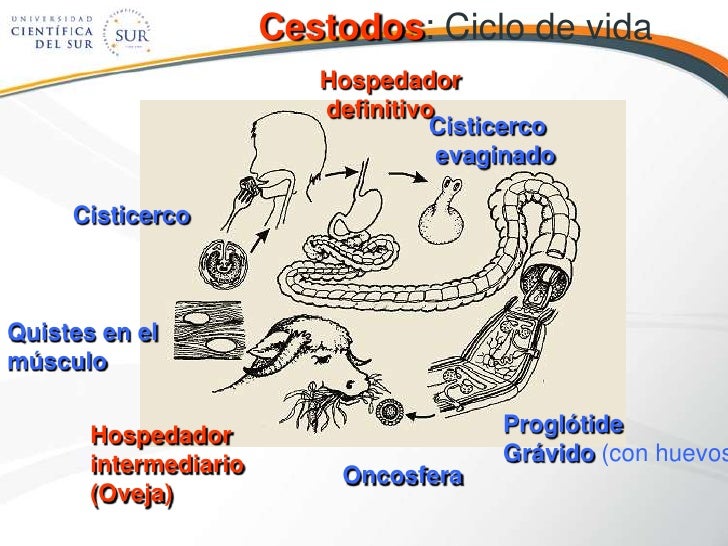 UNIVERSIDAD CIENTÍFICA DEL SUR

SUR

Cestodos: Ciclo de vida

Hospedador definitivo

Cisticerco evaginado

Cisticerco

Quistes en el músculo

Hospedador intermediario (Oveja)

Oncosfera

Proglótide Grávido (con huevos